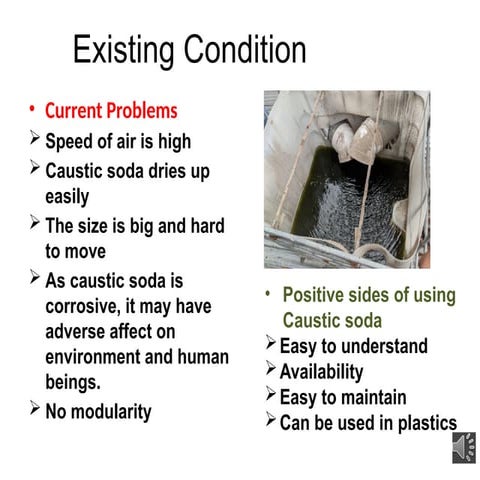 Existing Condition

• Current Problems
➢ Speed of air is high
➢ Caustic soda dries up easily
➢ The size is big and hard to move
➢ As caustic soda is corrosive, it may have adverse affect on environment and human beings.
➢ No modularity

• Positive sides of using Caustic soda
➢ Easy to understand
➢ Availability
➢ Easy to maintain
➢ Can be used in plastics